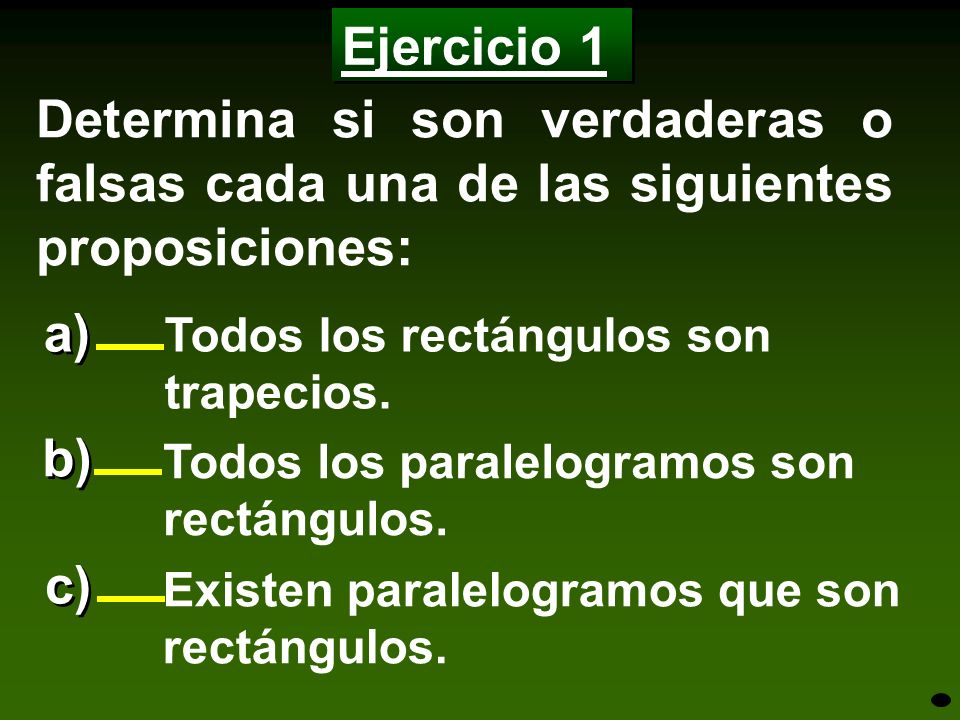 Ejercicio 1

Determina si son verdaderas o falsas cada una de las siguientes proposiciones:

a) ___ Todos los rectángulos son trapecios.

b) ___ Todos los paralelogramos son rectángulos.

c) ___ Existen paralelogramos que son rectángulos.